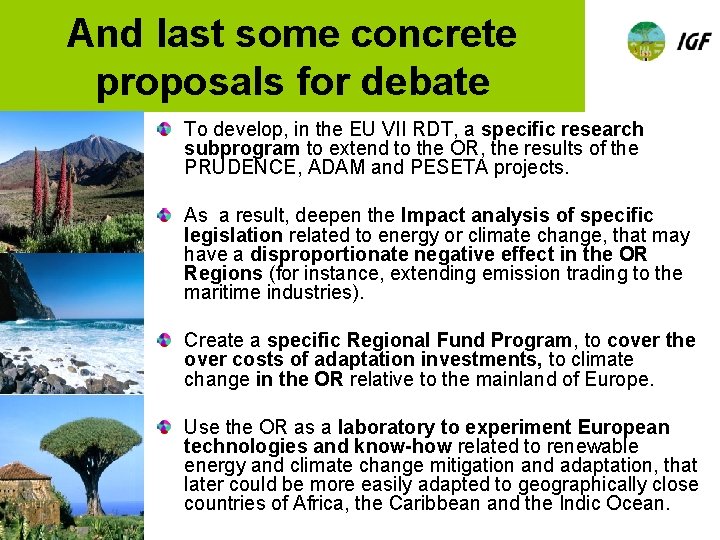 And last some concrete proposals for debate

IGF

To develop, in the EU VII RDT, a specific research subprogram to extend to the OR, the results of the PRUDENCE, ADAM and PESETA projects.

As a result, deepen the Impact analysis of specific legislation related to energy or climate change, that may have a disproportionate negative effect in the OR Regions (for instance, extending emission trading to the maritime industries).

Create a specific Regional Fund Program, to cover the over costs of adaptation investments, to climate change in the OR relative to the mainland of Europe.

Use the OR as a laboratory to experiment European technologies and know-how related to renewable energy and climate change mitigation and adaptation, that later could be more easily adapted to geographically close countries of Africa, the Caribbean and the Indic Ocean.